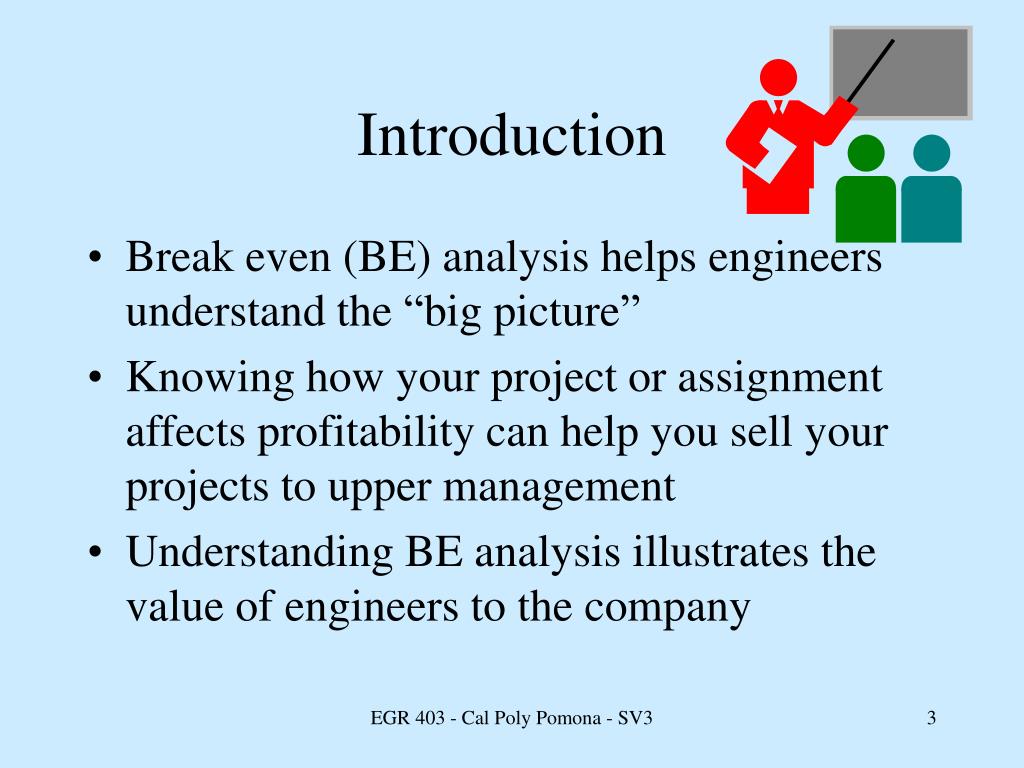 Introduction

• Break even (BE) analysis helps engineers understand the “big picture”
• Knowing how your project or assignment affects profitability can help you sell your projects to upper management
• Understanding BE analysis illustrates the value of engineers to the company

EGR 403 - Cal Poly Pomona - SV3

3